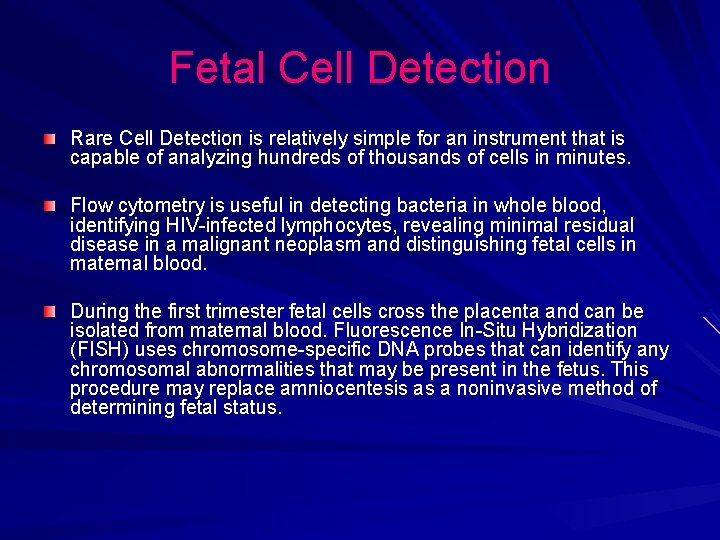 Fetal Cell Detection

Rare Cell Detection is relatively simple for an instrument that is capable of analyzing hundreds of thousands of cells in minutes.

Flow cytometry is useful in detecting bacteria in whole blood, identifying HIV-infected lymphocytes, revealing minimal residual disease in a malignant neoplasm and distinguishing fetal cells in maternal blood.

During the first trimester fetal cells cross the placenta and can be isolated from maternal blood. Fluorescence In-Situ Hybridization (FISH) uses chromosome-specific DNA probes that can identify any chromosomal abnormalities that may be present in the fetus. This procedure may replace amniocentesis as a noninvasive method of determining fetal status.